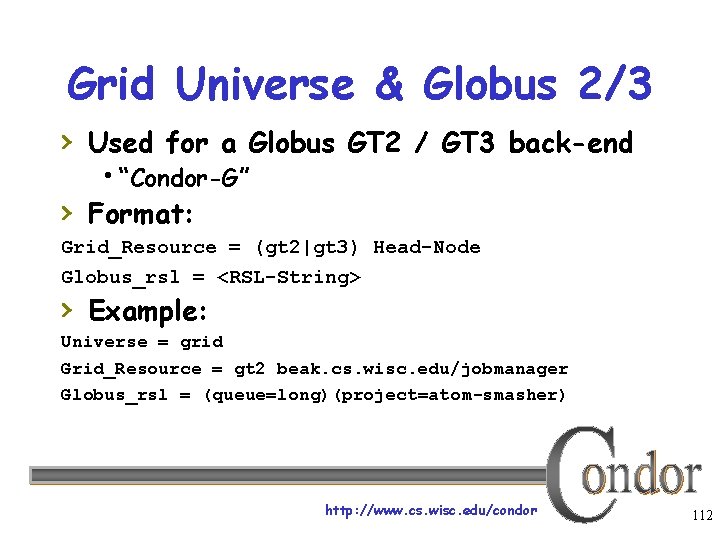 Grid Universe & Globus 2/3

› Used for a Globus GT2 / GT3 back-end

• "Condor-G"

› Format:

Grid_Resource = (gt2|gt3) Head-Node

Globus_rsl = <RSL-String>

› Example:

Universe = grid

Grid_Resource = gt2 beak.cs.wisc.edu/jobmanager

Globus_rsl = (queue=long)(project=atom-smasher)

Condor

http://www.cs.wisc.edu/condor

112